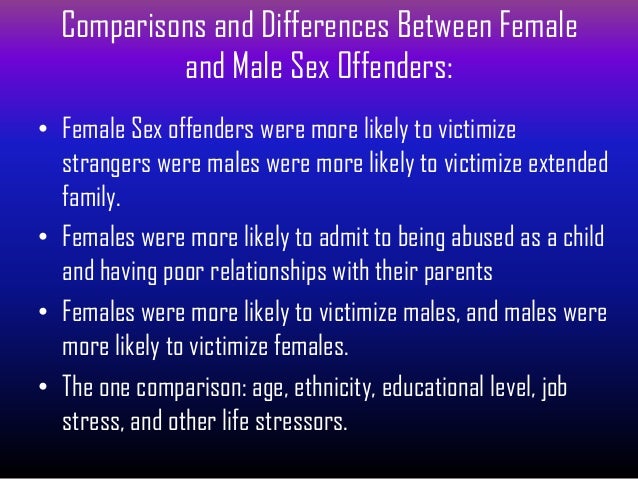 Comparisons and Differences Between Female and Male Sex Offenders:

• Female Sex offenders were more likely to victimize strangers were males were more likely to victimize extended family.

• Females were more likely to admit to being abused as a child and having poor relationships with their parents

• Females were more likely to victimize males, and males were more likely to victimize females.

• The one comparison: age, ethnicity, educational level, job stress, and other life stressors.